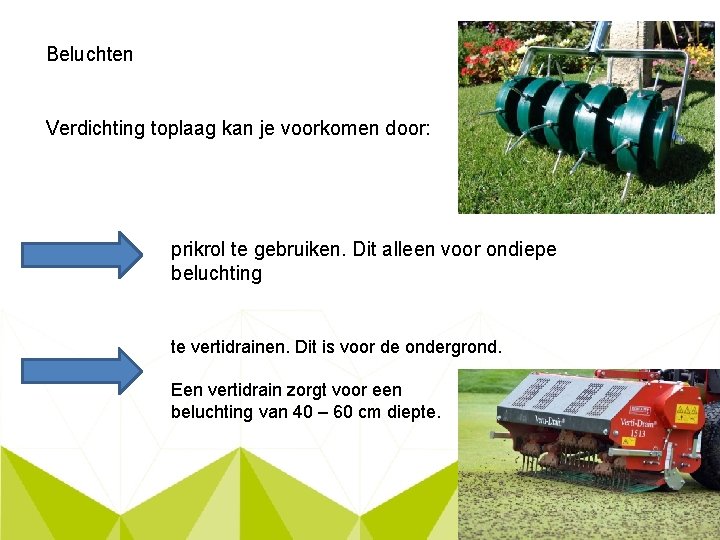 Beluchten

Verdichting toplaag kan je voorkomen door:

prikrol te gebruiken. Dit alleen voor ondiepe beluchting

te vertidrainen. Dit is voor de ondergrond.

Een vertidrain zorgt voor een beluchting van 40 – 60 cm diepte.

Verti-Drain

Verti-Drain
1513